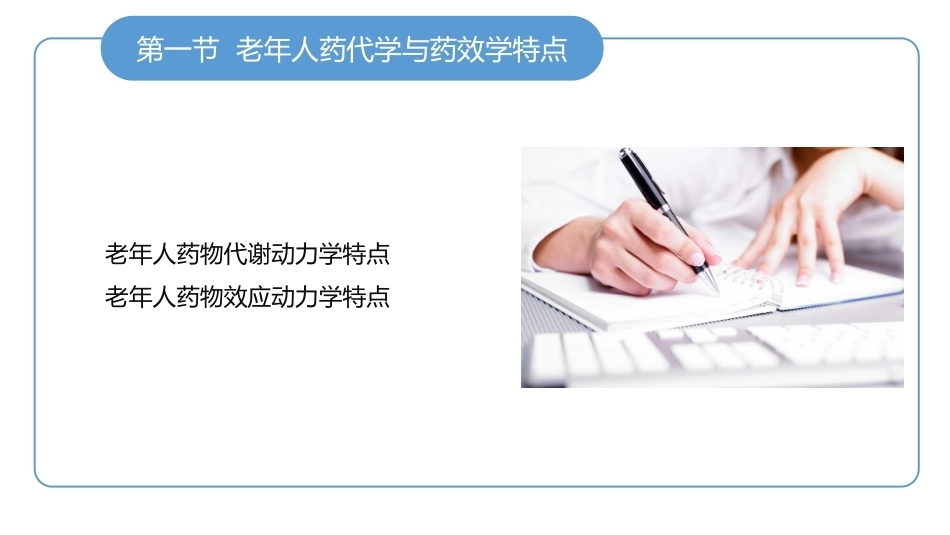 第一节 老年人药代学与药效学特点

老年人药物代谢动力学特点
老年人药物效应动力学特点